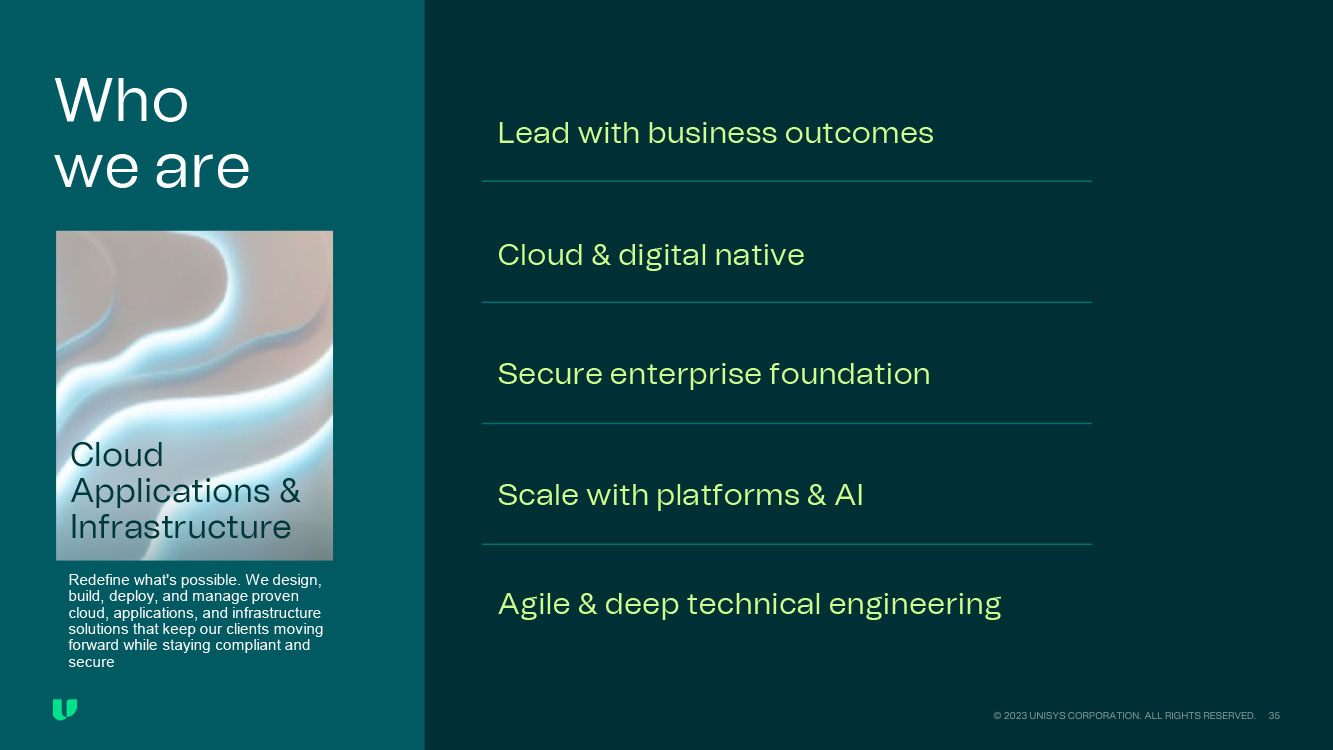 Who we are

Cloud Applications & Infrastructure

Redefine what's possible. We design, build, deploy, and manage proven cloud, applications, and infrastructure solutions that keep our clients moving forward while staying compliant and secure

Lead with business outcomes

Cloud & digital native

Secure enterprise foundation

Scale with platforms & AI

Agile & deep technical engineering

© 2023 UNISYS CORPORATION. ALL RIGHTS RESERVED. 35